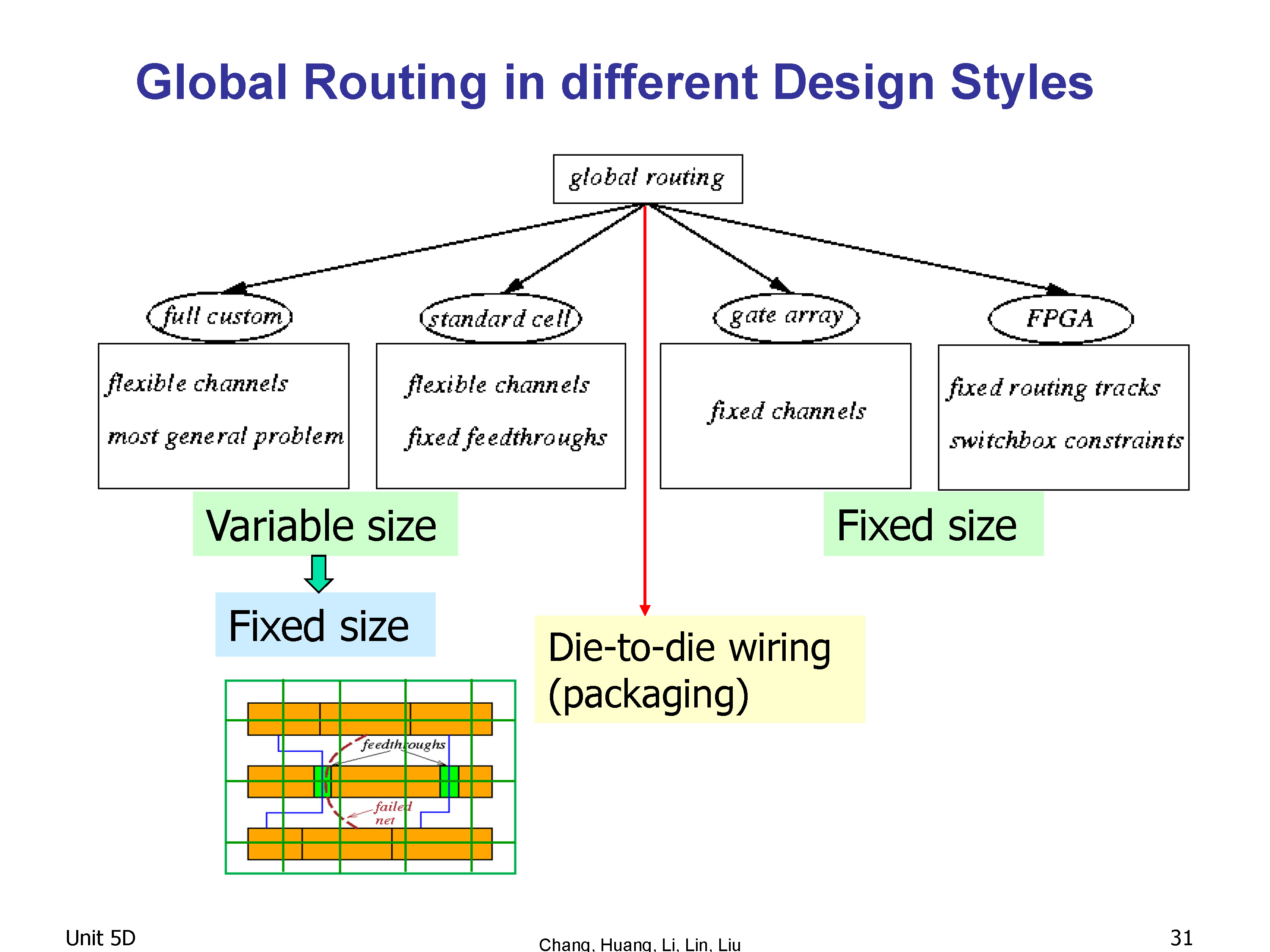 Global Routing in different Design Styles

global routing

full custom

standard cell

gate array

FPGA

flexible channels

most general problem

flexible channels

fixed feedthroughs

fixed channels

fixed routing tracks

switchbox constraints

Variable size

Fixed size

Fixed size

Die-to-die wiring (packaging)

feedthroughs

failed net

Unit 5D

Chang, Huang, Li, Lin, Liu

31